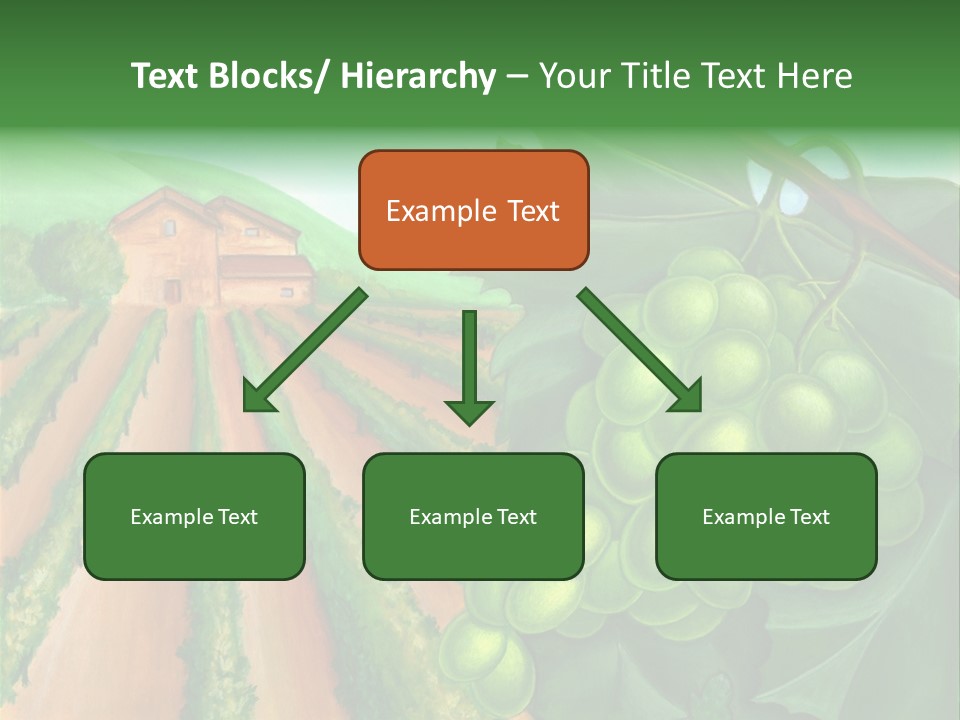 Text Blocks/ Hierarchy – Your Title Text Here

Example Text

Example Text

Example Text

Example Text